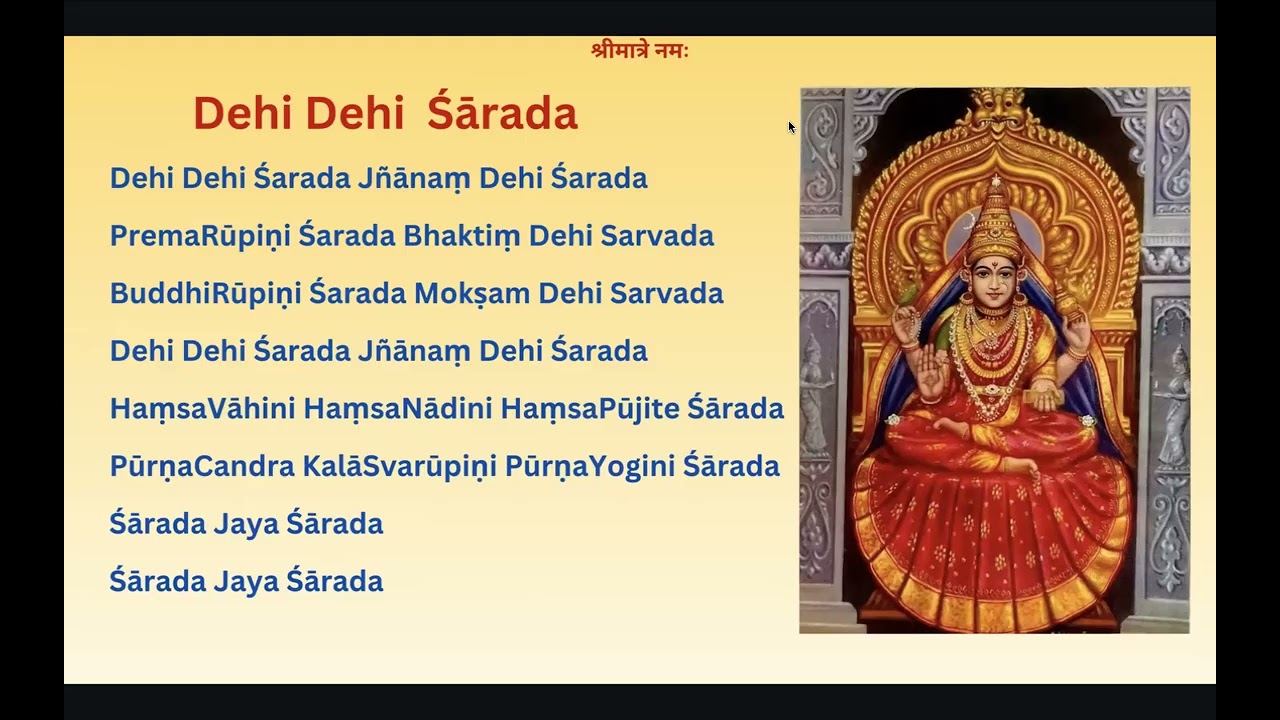 श्रीमात्रे नमः

Dehi Dehi Śārada

Dehi Dehi Śarada Jñānaṃ Dehi Śarada

PremaRūpiṇi Śarada Bhaktiṃ Dehi Sarvada

BuddhiRūpiṇi Śarada Mokṣam Dehi Sarvada

Dehi Dehi Śarada Jñānaṃ Dehi Śarada

HaṃsaVāhini HaṃsaNādini HaṃsaPūjite Śārada

PūrṇaCandra KalāSvarūpiṇi PūrṇaYogini Śārada

Śārada Jaya Śārada

Śārada Jaya Śārada